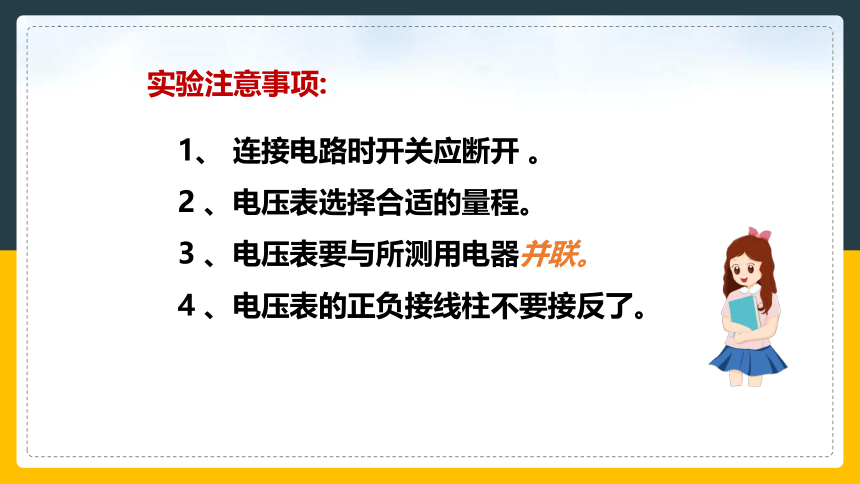 实验注意事项:

1、 连接电路时开关应断开 。

2 、电压表选择合适的量程。

3 、电压表要与所测用电器并联。

4 、电压表的正负接线柱不要接反了。